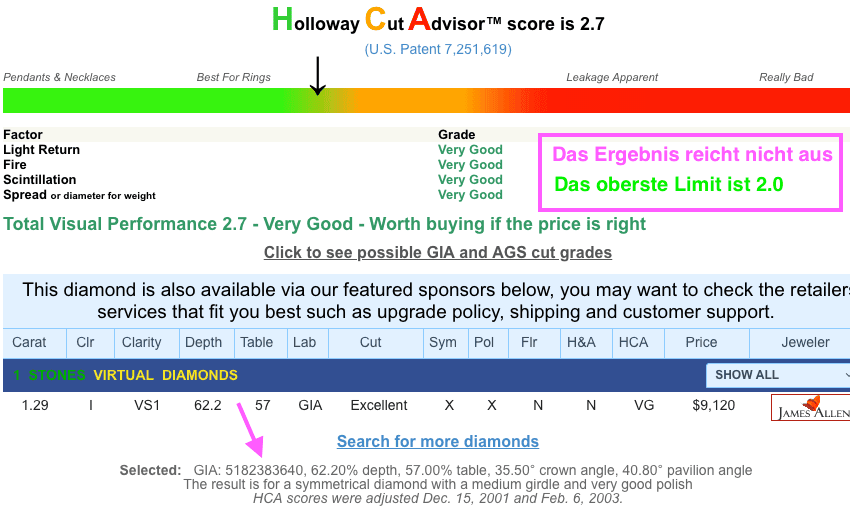 Holloway Cut Advisor™ score is 2.7
(U.S. Patent 7,251,619)

Pendants & Necklaces   Best For Rings   Leakage Apparent   Really Bad

| Factor | Grade |
|---|---|
| Light Return | Very Good |
| Fire | Very Good |
| Scintillation | Very Good |
| Spread or diameter for weight | Very Good |

Das Ergebnis reicht nicht aus
Das oberste Limit ist 2.0

Total Visual Performance 2.7 - Very Good - Worth buying if the price is right

Click to see possible GIA and AGS cut grades

This diamond is also available via our featured sponsors below, you may want to check the retailers services that fit you best such as upgrade policy, shipping and customer support.

| Carat | Clr | Clarity | Depth | Table | Lab | Cut | Sym | Pol | Flr | H&A | HCA | Price | Jeweler |
|---|---|---|---|---|---|---|---|---|---|---|---|---|---|
| 1 STONES VIRTUAL DIAMONDS | | | | | | | | | | | | | SHOW ALL |
| 1.29 | I | VS1 | 62.2 | 57 | GIA | Excellent | X | X | N | N | VG | $9,120 | JAMES ALLEN |

Search for more diamonds

Selected: GIA: 5182383640, 62.20% depth, 57.00% table, 35.50° crown angle, 40.80° pavilion angle
The result is for a symmetrical diamond with a medium girdle and very good polish
HCA scores were adjusted Dec. 15, 2001 and Feb. 6, 2003.